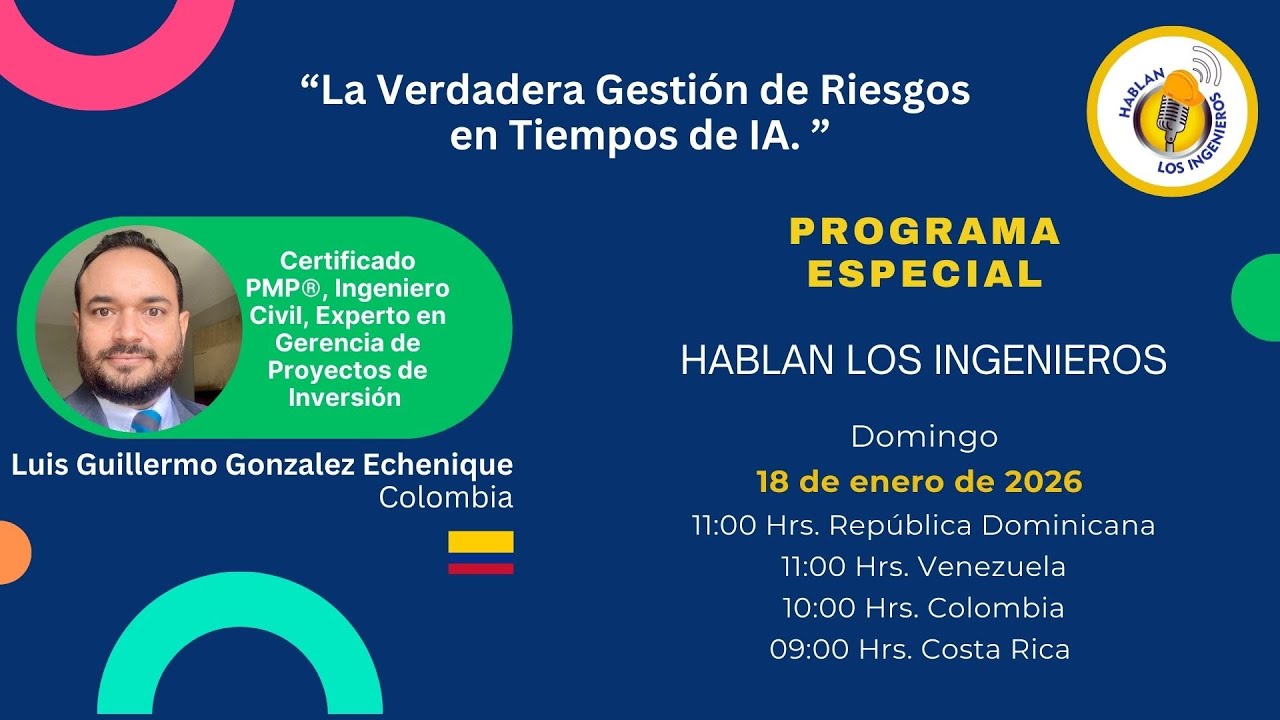 “La Verdadera Gestión de Riesgos en Tiempos de IA. ”

HABLAN LOS INGENIEROS

Certificado PMP®, Ingeniero Civil, Experto en Gerencia de Proyectos de Inversión

Luis Guillermo Gonzalez Echenique
Colombia

PROGRAMA ESPECIAL

HABLAN LOS INGENIEROS

Domingo
18 de enero de 2026
11:00 Hrs. República Dominicana
11:00 Hrs. Venezuela
10:00 Hrs. Colombia
09:00 Hrs. Costa Rica